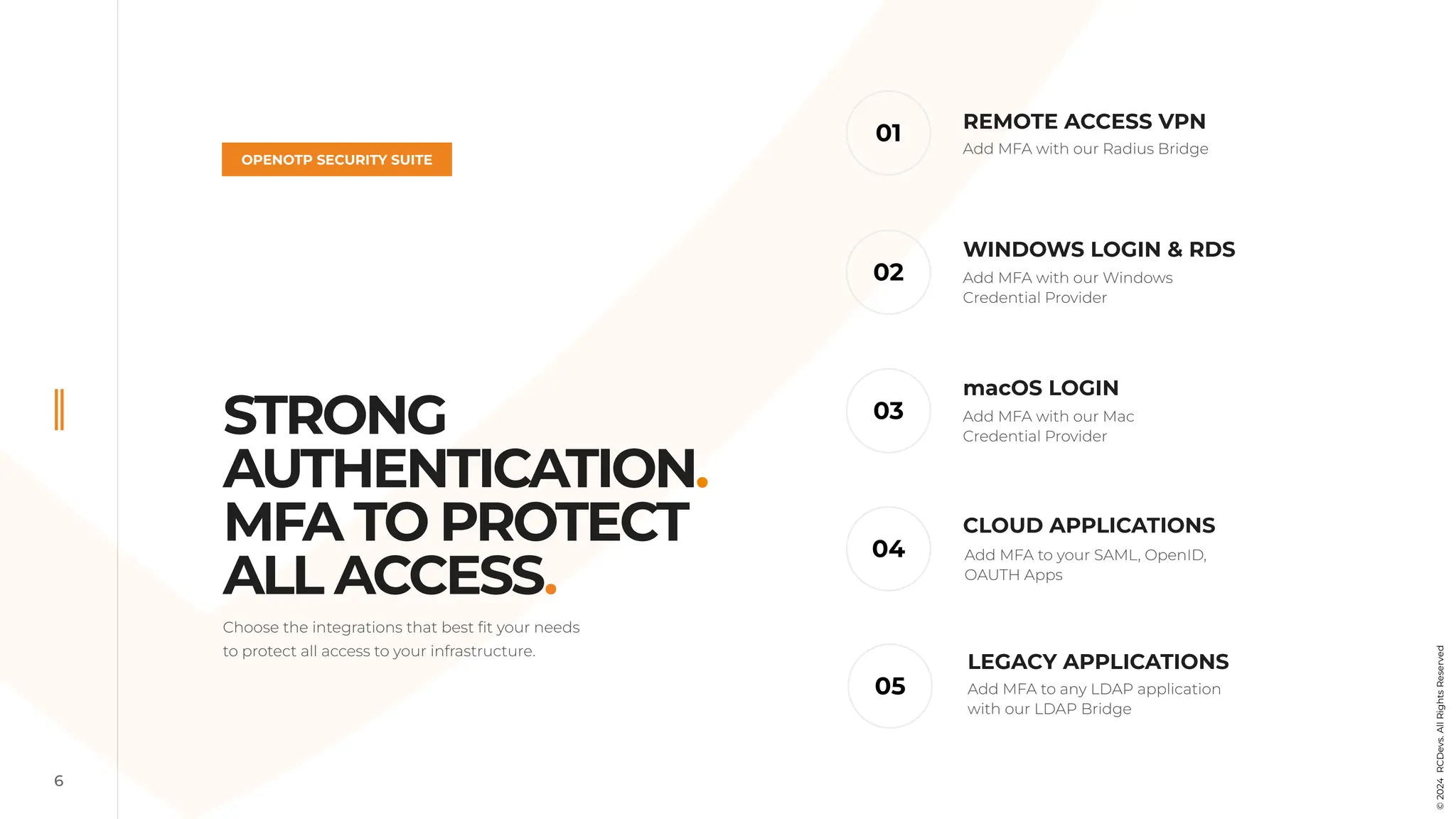 OPENOTP SECURITY SUITE

STRONG AUTHENTICATION. MFA TO PROTECT ALL ACCESS.

Choose the integrations that best fit your needs to protect all access to your infrastructure.

01
REMOTE ACCESS VPN
Add MFA with our Radius Bridge

02
WINDOWS LOGIN & RDS
Add MFA with our Windows Credential Provider

03
macOS LOGIN
Add MFA with our Mac Credential Provider

04
CLOUD APPLICATIONS
Add MFA to your SAML, OpenID, OAUTH Apps

05
LEGACY APPLICATIONS
Add MFA to any LDAP application with our LDAP Bridge

6

© 2024 RCDevs. All Rights Reserved